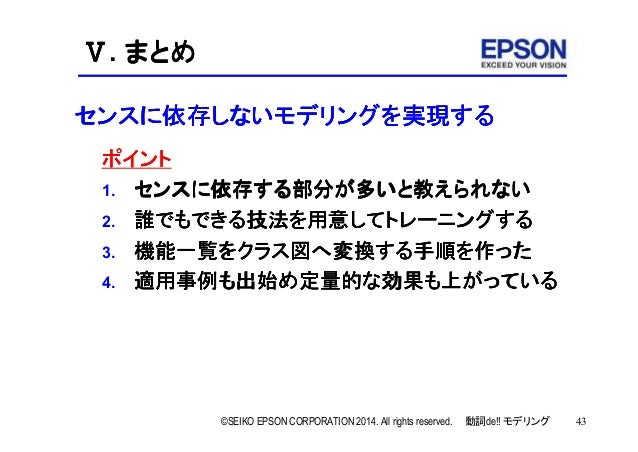 Ⅴ. まとめ

EPSON
EXCEED YOUR VISION

センスに依存しないモデリングを実現する

ポイント

1. センスに依存する部分が多いと教えられない
2. 誰でもできる技法を用意してトレーニングする
3. 機能一覧をクラス図へ変換する手順を作った
4. 適用事例も出始め定量的な効果も上がっている

©SEIKO EPSON CORPORATION 2014. All rights reserved. 動詞de!! モデリング 43